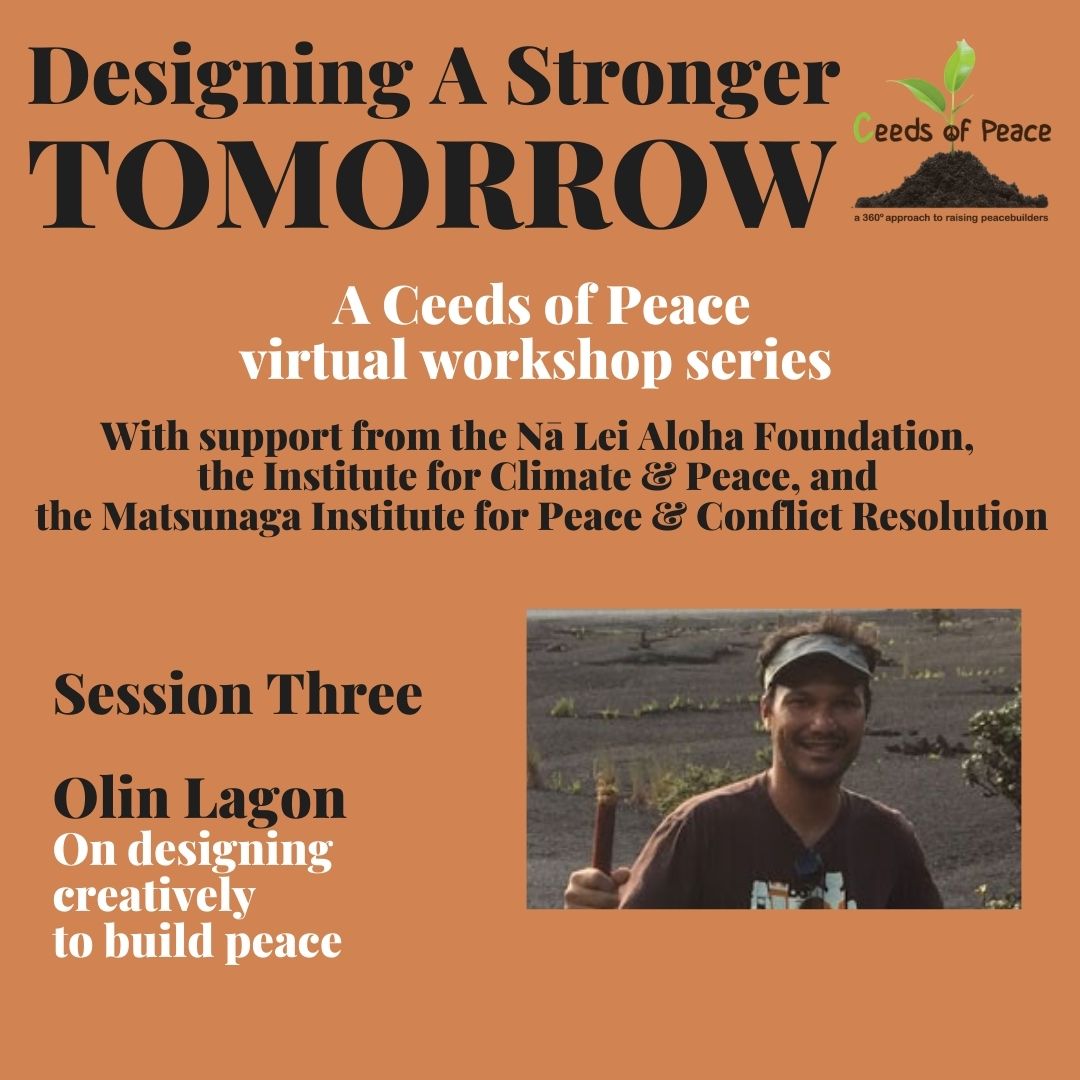 Designing A Stronger TOMORROW

Ceeds of Peace
a 360° approach to raising peacebuilders

A Ceeds of Peace virtual workshop series

With support from the Nā Lei Aloha Foundation, the Institute for Climate & Peace, and the Matsunaga Institute for Peace & Conflict Resolution

Session Three

Olin Lagon
On designing creatively to build peace